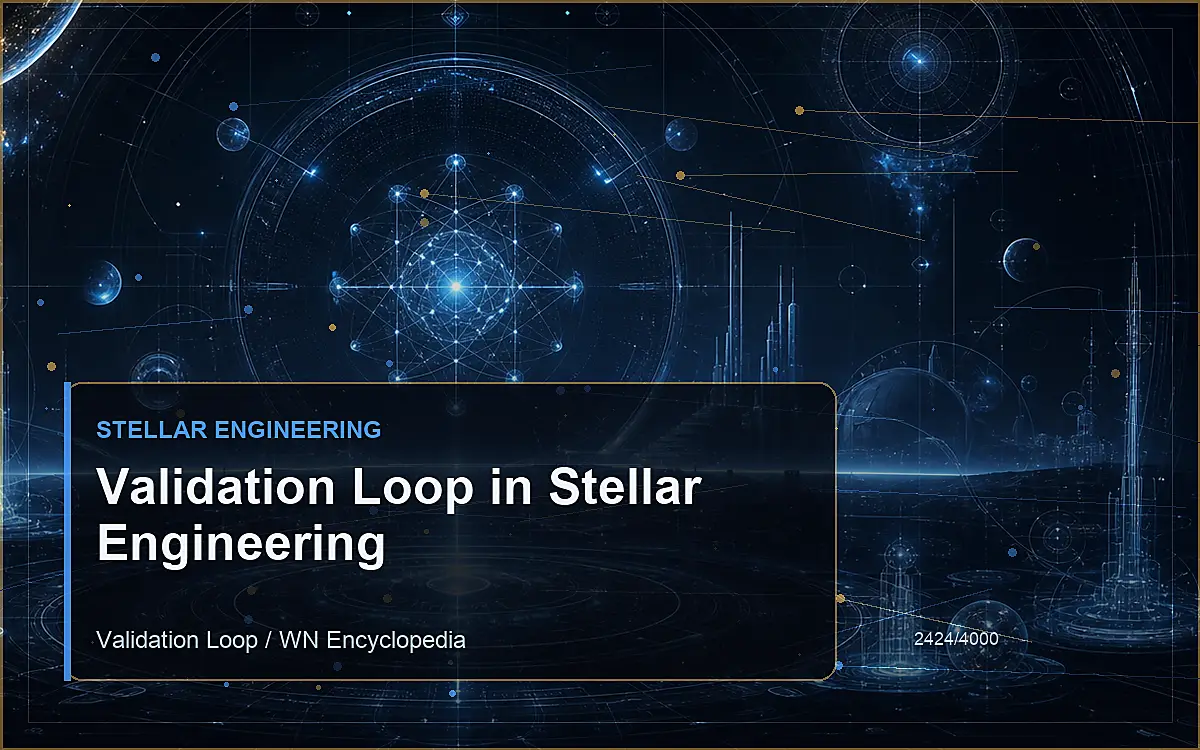 STELLAR ENGINEERING

Validation Loop in Stellar Engineering

Validation Loop / WN Encyclopedia

2424/4000